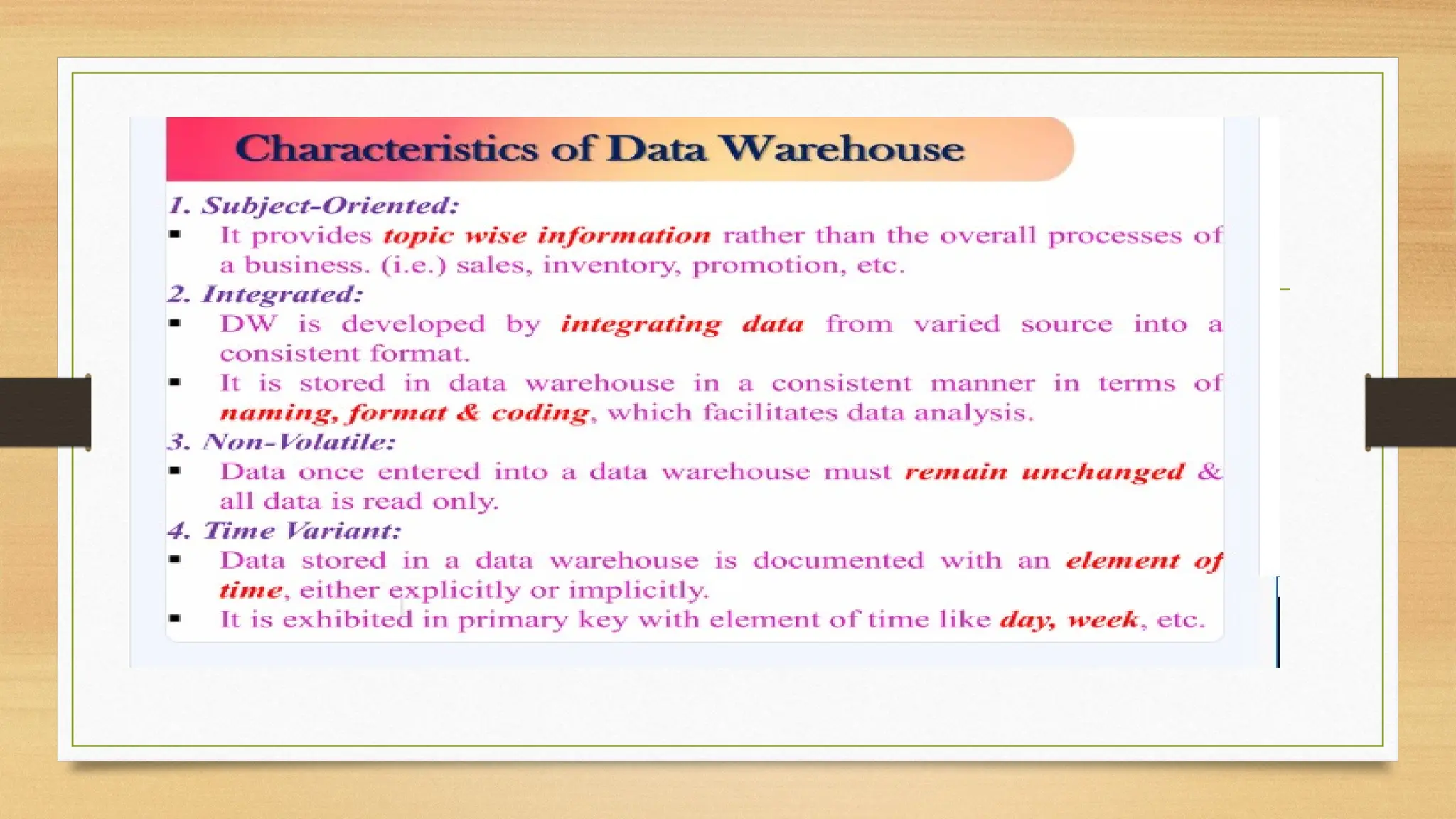 Characteristics of Data Warehouse

1. Subject-Oriented:
▪ It provides topic wise information rather than the overall processes of a business. (i.e.) sales, inventory, promotion, etc.

2. Integrated:
▪ DW is developed by integrating data from varied source into a consistent format.
▪ It is stored in data warehouse in a consistent manner in terms of naming, format & coding, which facilitates data analysis.

3. Non-Volatile:
▪ Data once entered into a data warehouse must remain unchanged & all data is read only.

4. Time Variant:
▪ Data stored in a data warehouse is documented with an element of time, either explicitly or implicitly.
▪ It is exhibited in primary key with element of time like day, week, etc.